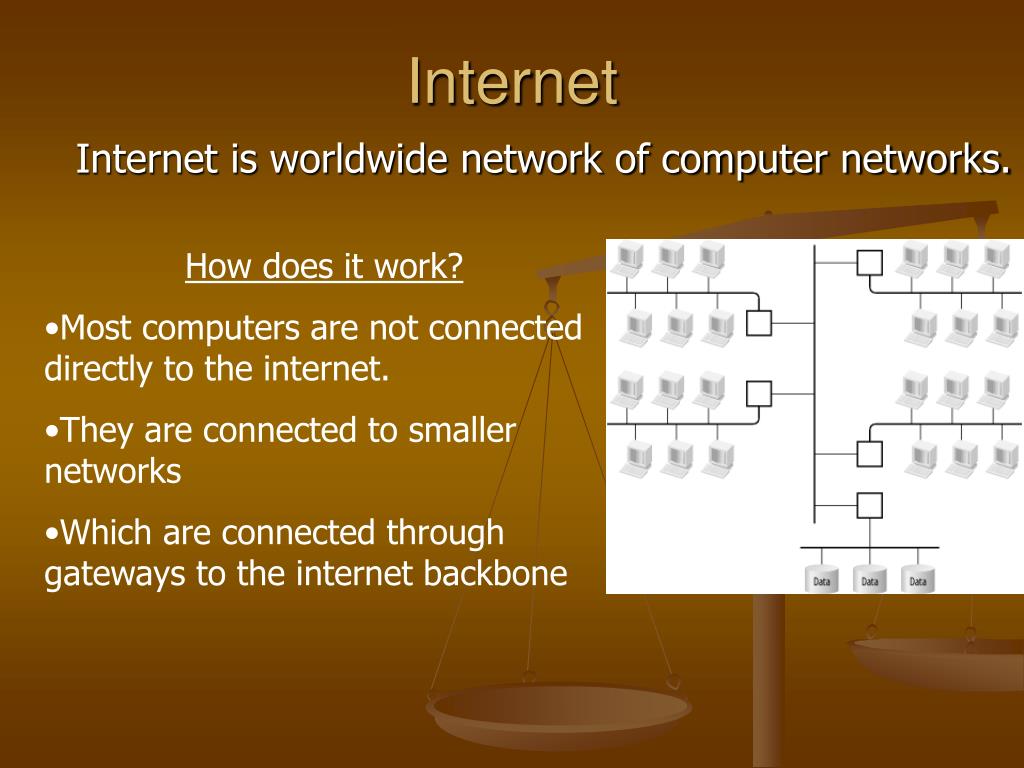 Internet

Internet is worldwide network of computer networks.

How does it work?

•Most computers are not connected directly to the internet.

•They are connected to smaller networks

•Which are connected through gateways to the internet backbone

Data Data Data